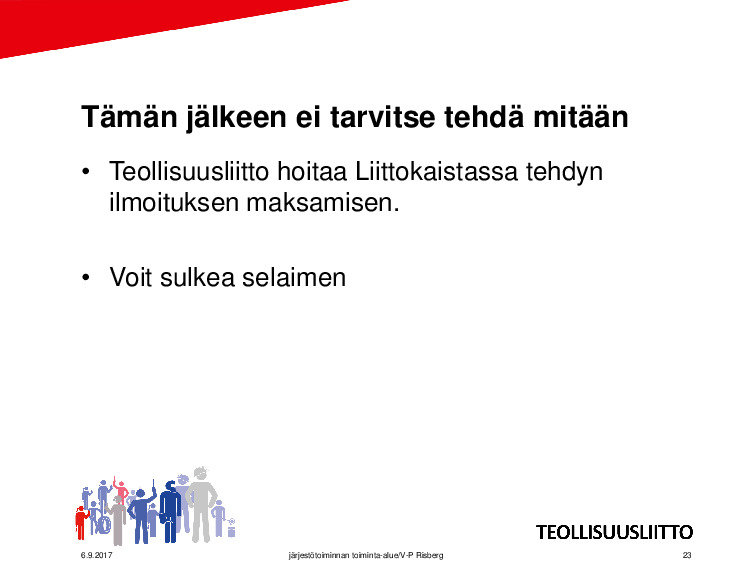 Tämän jälkeen ei tarvitse tehdä mitään

• Teollisuusliitto hoitaa Liittokaistassa tehdyn ilmoituksen maksamisen.

• Voit sulkea selaimen

TEOLLISUUSLIITTO

6.9.2017 järjestötoiminnan toiminta-alue/V-P Risberg 23